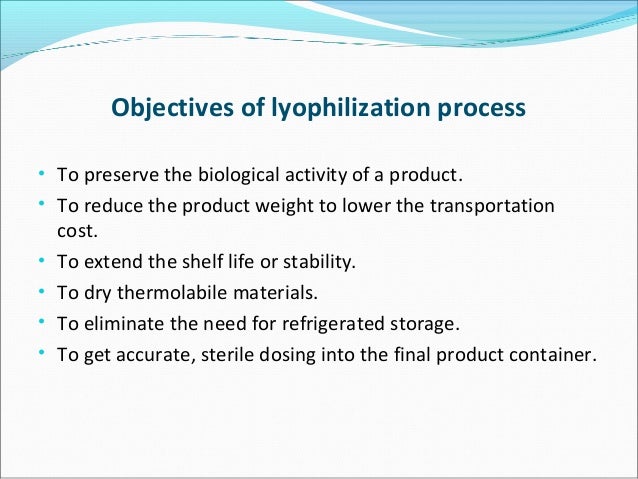 Objectives of lyophilization process

• To preserve the biological activity of a product.
• To reduce the product weight to lower the transportation cost.
• To extend the shelf life or stability.
• To dry thermolabile materials.
• To eliminate the need for refrigerated storage.
• To get accurate, sterile dosing into the final product container.